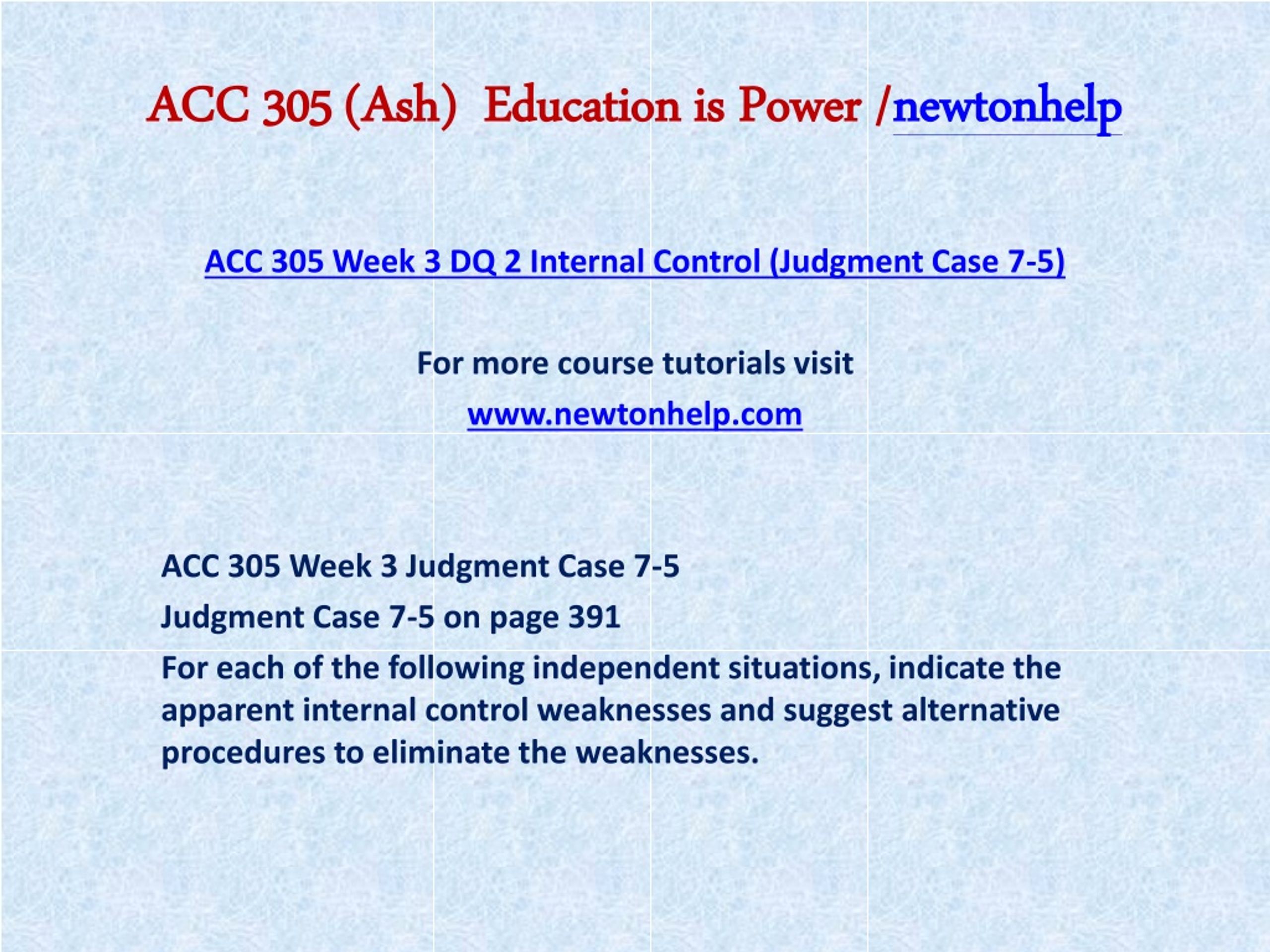 ACC 305 (Ash) Education is Power /newtonhelp

ACC 305 Week 3 DQ 2 Internal Control (Judgment Case 7-5)

For more course tutorials visit

www.newtonhelp.com

ACC 305 Week 3 Judgment Case 7-5

Judgment Case 7-5 on page 391

For each of the following independent situations, indicate the apparent internal control weaknesses and suggest alternative procedures to eliminate the weaknesses.